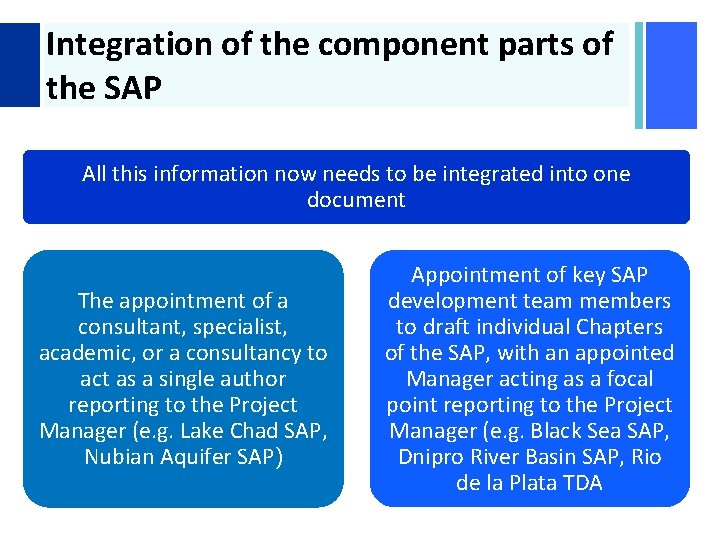 Integration of the component parts of the SAP

All this information now needs to be integrated into one document

The appointment of a consultant, specialist, academic, or a consultancy to act as a single author reporting to the Project Manager (e.g. Lake Chad SAP, Nubian Aquifer SAP)

Appointment of key SAP development team members to draft individual Chapters of the SAP, with an appointed Manager acting as a focal point reporting to the Project Manager (e.g. Black Sea SAP, Dnipro River Basin SAP, Rio de la Plata TDA